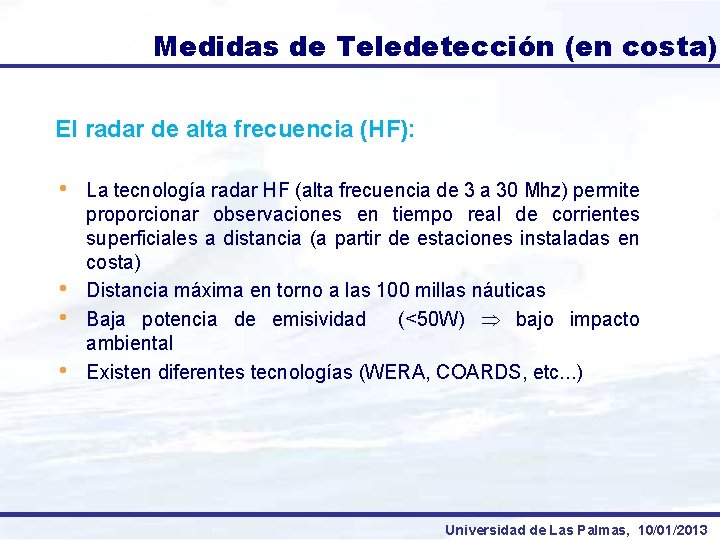 Medidas de Teledetección (en costa)

El radar de alta frecuencia (HF):

• La tecnología radar HF (alta frecuencia de 3 a 30 Mhz) permite proporcionar observaciones en tiempo real de corrientes superficiales a distancia (a partir de estaciones instaladas en costa)
• Distancia máxima en torno a las 100 millas náuticas
• Baja potencia de emisividad (<50W) $\Rightarrow$ bajo impacto ambiental
• Existen diferentes tecnologías (WERA, COARDS, etc...)

Universidad de Las Palmas, 10/01/2013